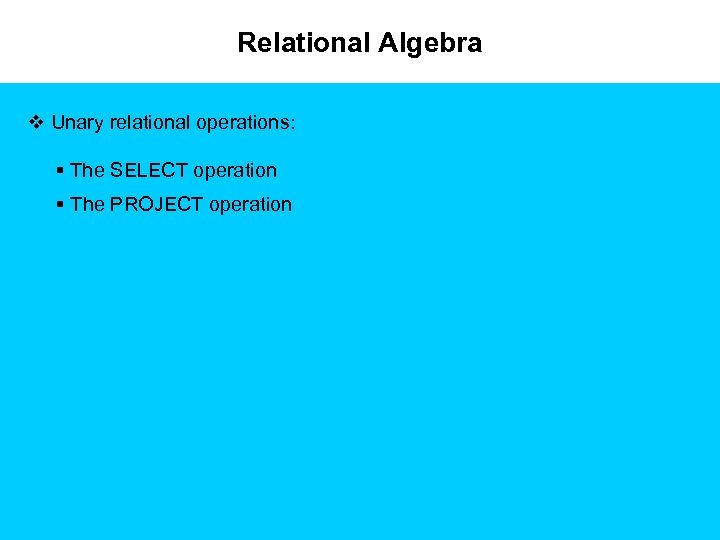 Relational Algebra

❖ Unary relational operations:

▪ The SELECT operation

▪ The PROJECT operation